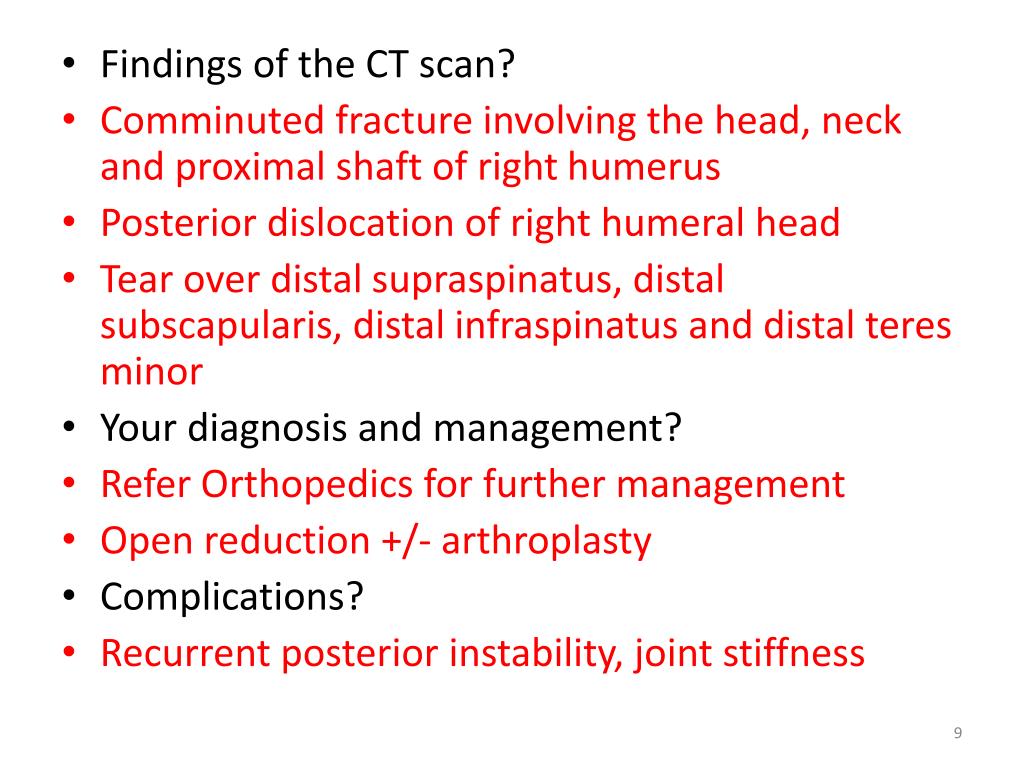 • Findings of the CT scan?
• Comminuted fracture involving the head, neck and proximal shaft of right humerus
• Posterior dislocation of right humeral head
• Tear over distal supraspinatus, distal subscapularis, distal infraspinatus and distal teres minor
• Your diagnosis and management?
• Refer Orthopedics for further management
• Open reduction +/- arthroplasty
• Complications?
• Recurrent posterior instability, joint stiffness

9